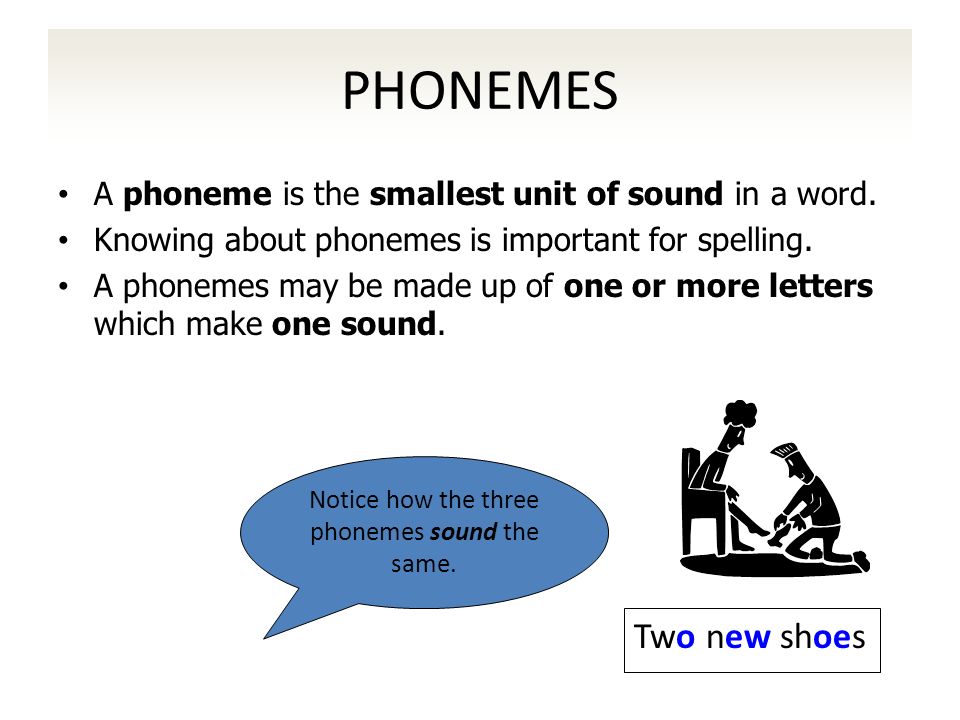 PHONEMES

• A phoneme is the smallest unit of sound in a word.
• Knowing about phonemes is important for spelling.
• A phonemes may be made up of one or more letters which make one sound.

Notice how the three phonemes sound the same.

Two new shoes